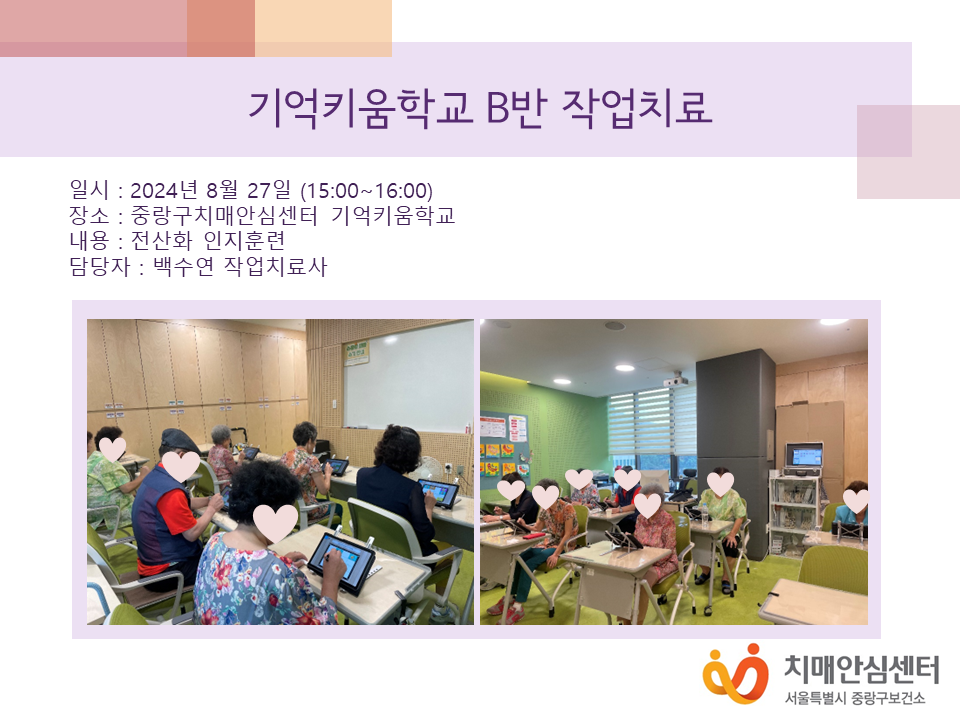 기억키움학교 B반 작업치료

일시 : 2024년 8월 27일 (15:00~16:00)
장소 : 중랑구치매안심센터 기억키움학교
내용 : 전산화 인지훈련
담당자 : 백수연 작업치료사

치매안심센터
서울특별시 중랑구보건소